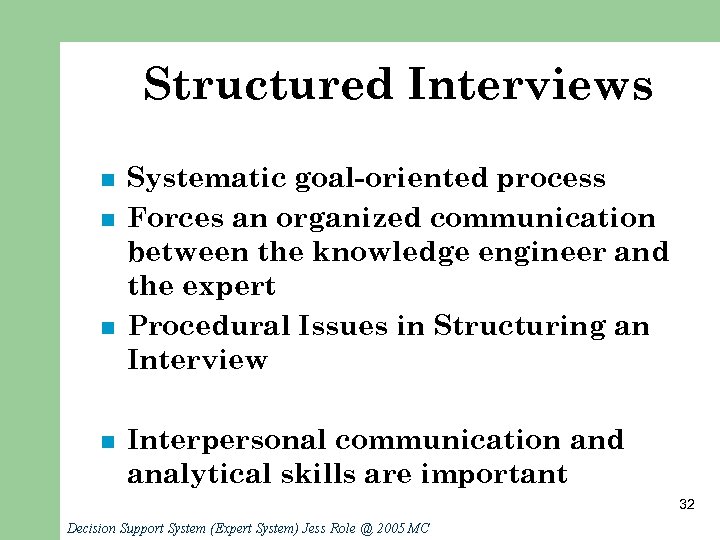 Structured Interviews

■ Systematic goal-oriented process
■ Forces an organized communication between the knowledge engineer and the expert
■ Procedural Issues in Structuring an Interview

■ Interpersonal communication and analytical skills are important

32

Decision Support System (Expert System) Jess Role @ 2005 MC